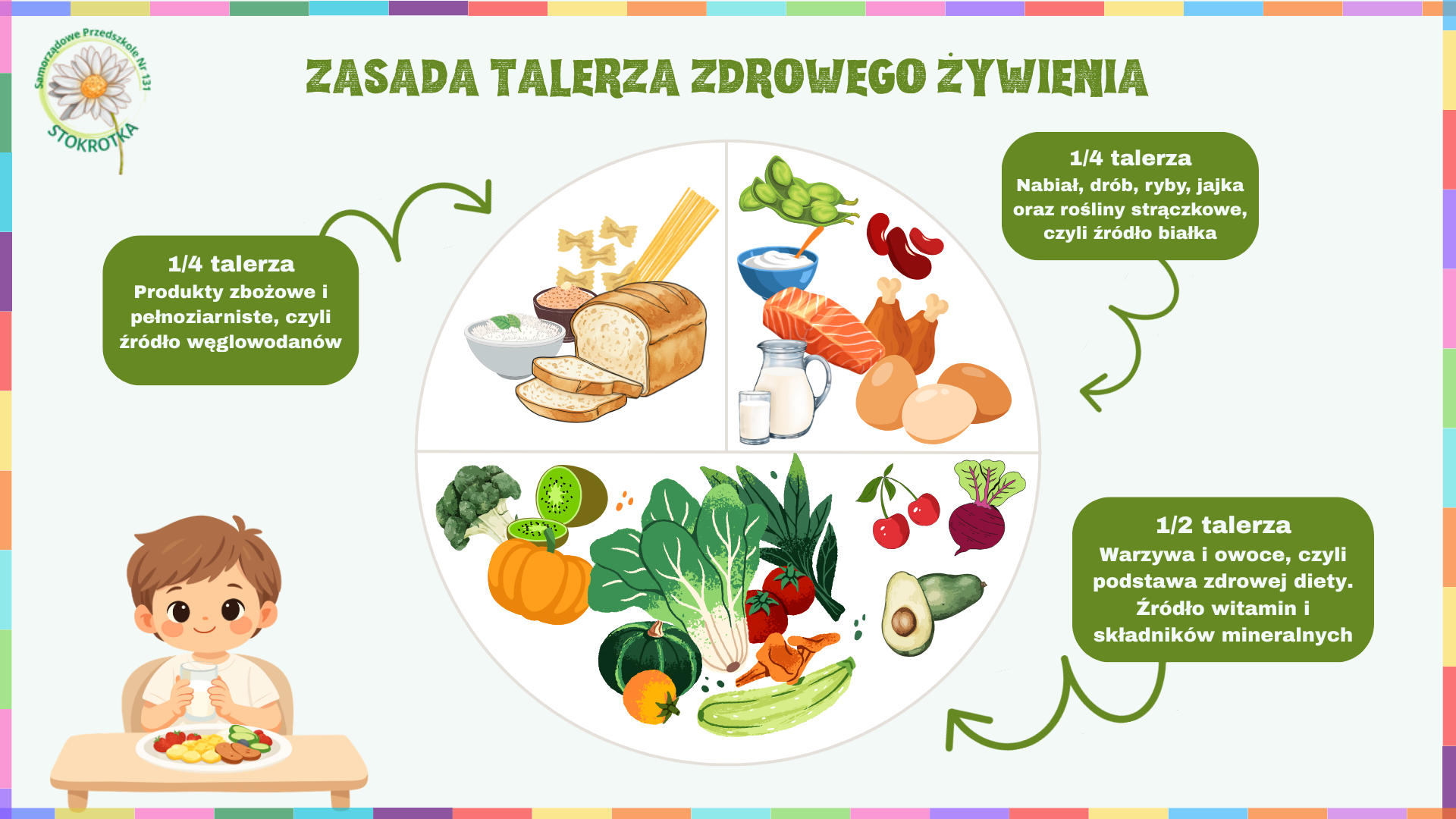 Samorządowe Przedszkole Nr 131
STOKROTKA

ZASADA TALERZA ZDROWEGO ŻYWIENIA

1/4 talerza
Produkty zbożowe i pełnoziarniste, czyli źródło węglowodanów

1/4 talerza
Nabiał, drób, ryby, jajka oraz rośliny strączkowe, czyli źródło białka

1/2 talerza
Warzywa i owoce, czyli podstawa zdrowej diety. Źródło witamin i składników mineralnych